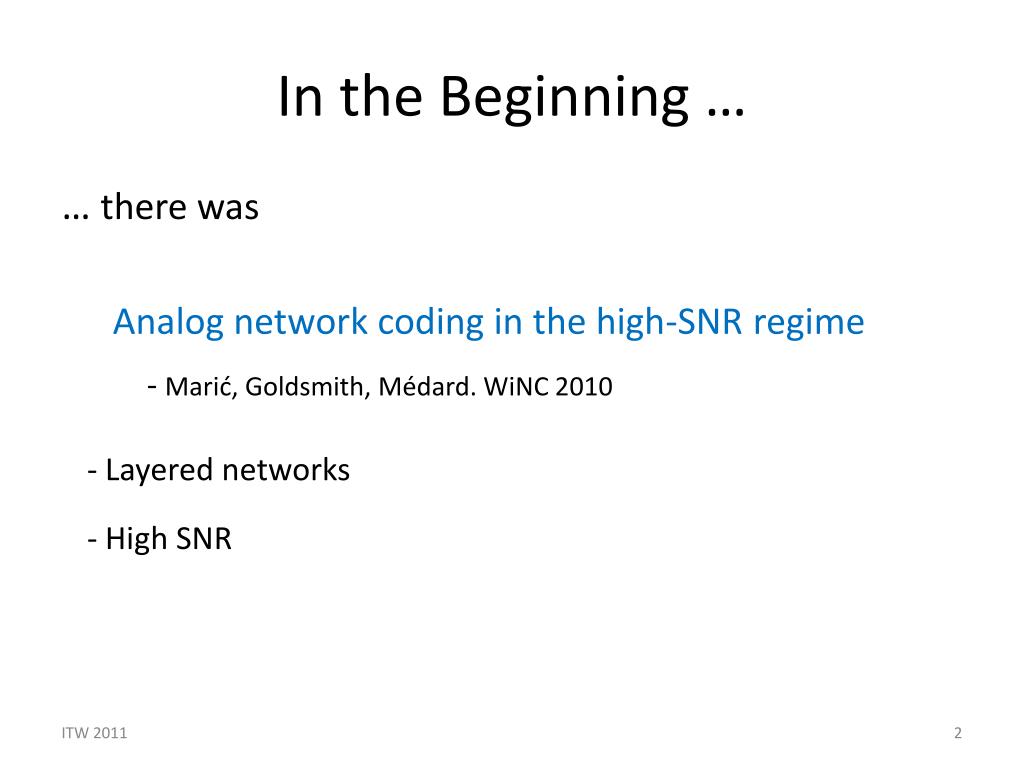 In the Beginning …

… there was

Analog network coding in the high-SNR regime

- Marić, Goldsmith, Médard. WiNC 2010

- Layered networks

- High SNR

ITW 2011

2